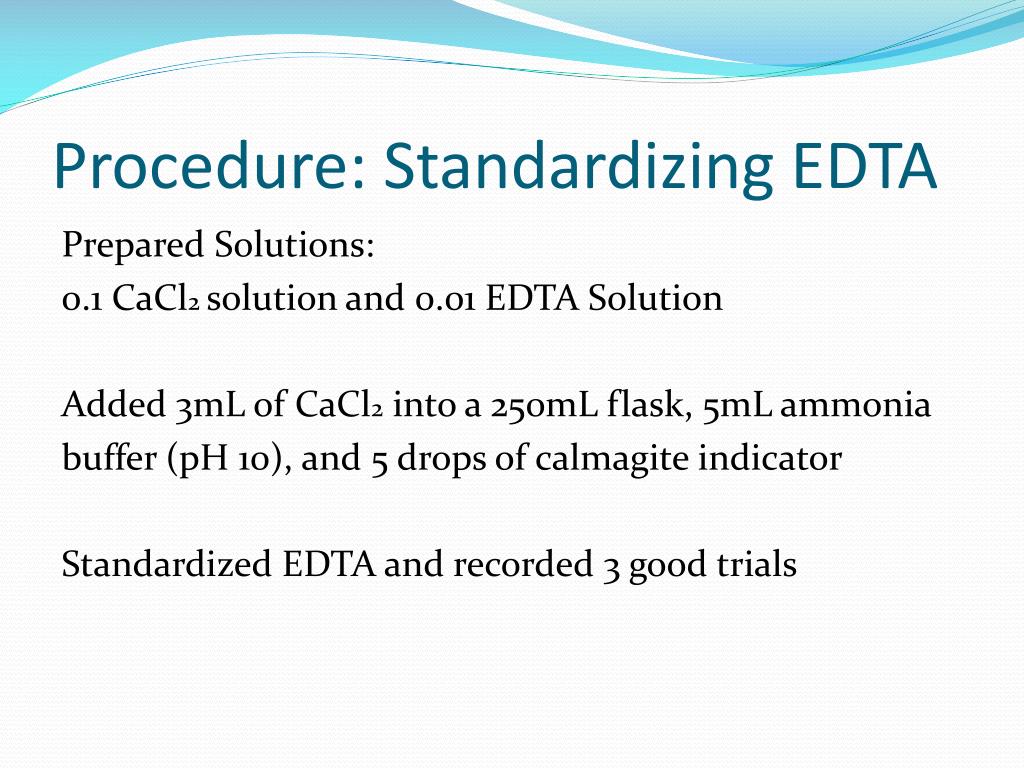 Procedure: Standardizing EDTA

Prepared Solutions:
0.1 $CaCl_2$ solution and 0.01 EDTA Solution

Added 3mL of $CaCl_2$ into a 250mL flask, 5mL ammonia buffer (pH 10), and 5 drops of calmagite indicator

Standardized EDTA and recorded 3 good trials